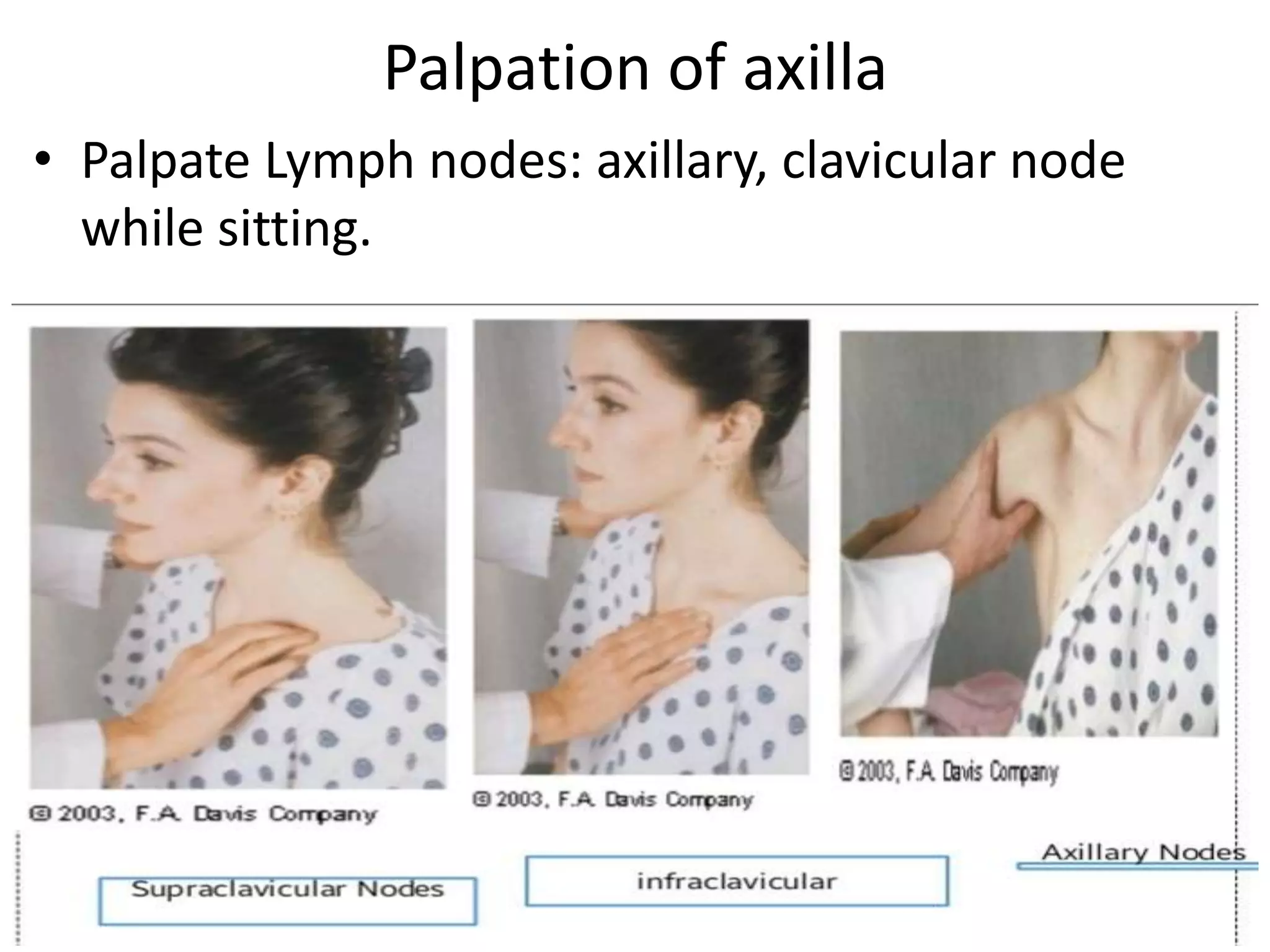 Palpation of axilla

• Palpate Lymph nodes: axillary, clavicular node while sitting.

© 2003, F.A. Davis Company

© 2003, F.A. Davis Company

© 2003, F.A. Davis Company

Supraclavicular Nodes

infraclavicular

Axillary Nodes